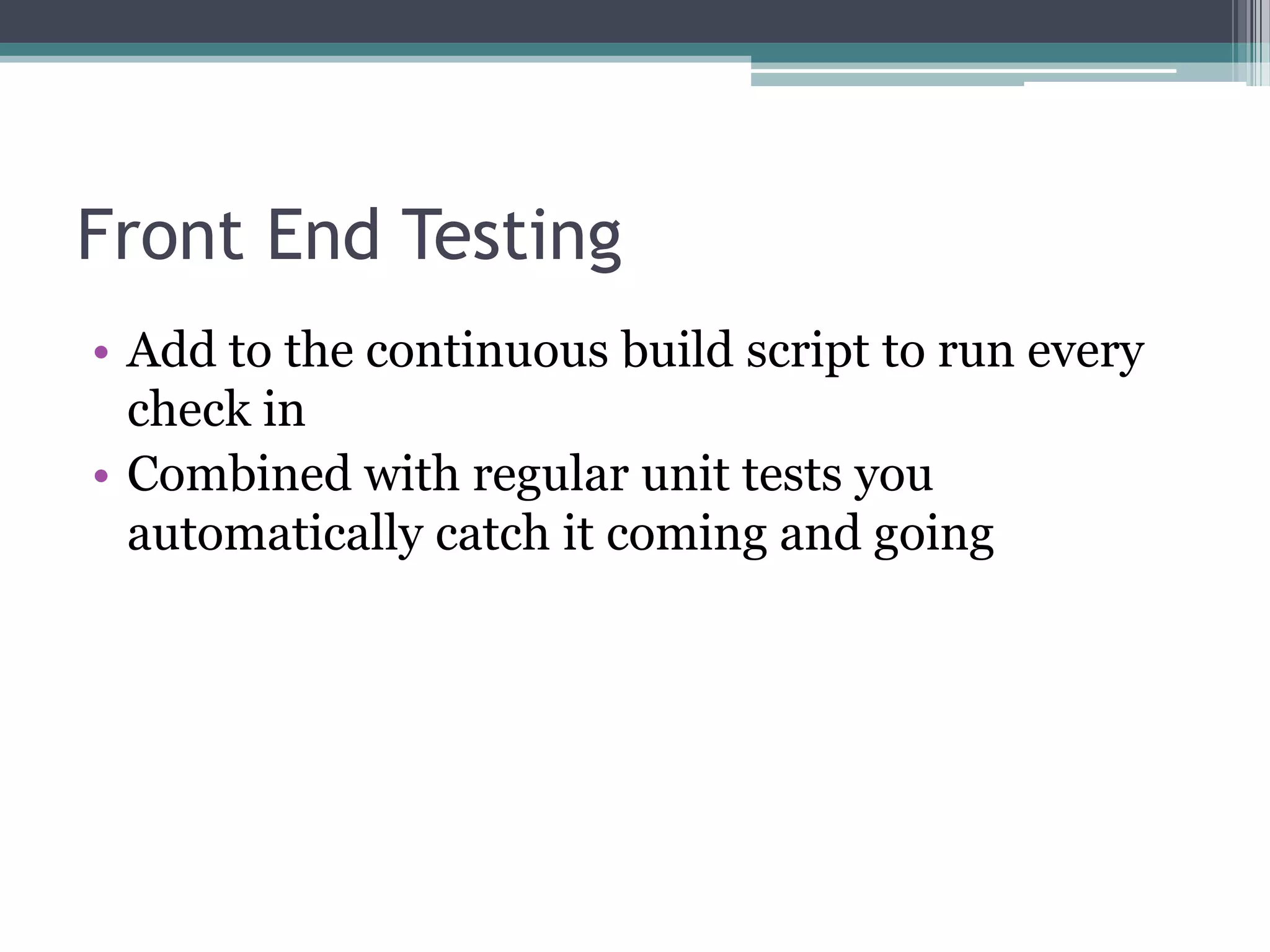 Front End Testing

• Add to the continuous build script to run every check in
• Combined with regular unit tests you automatically catch it coming and going